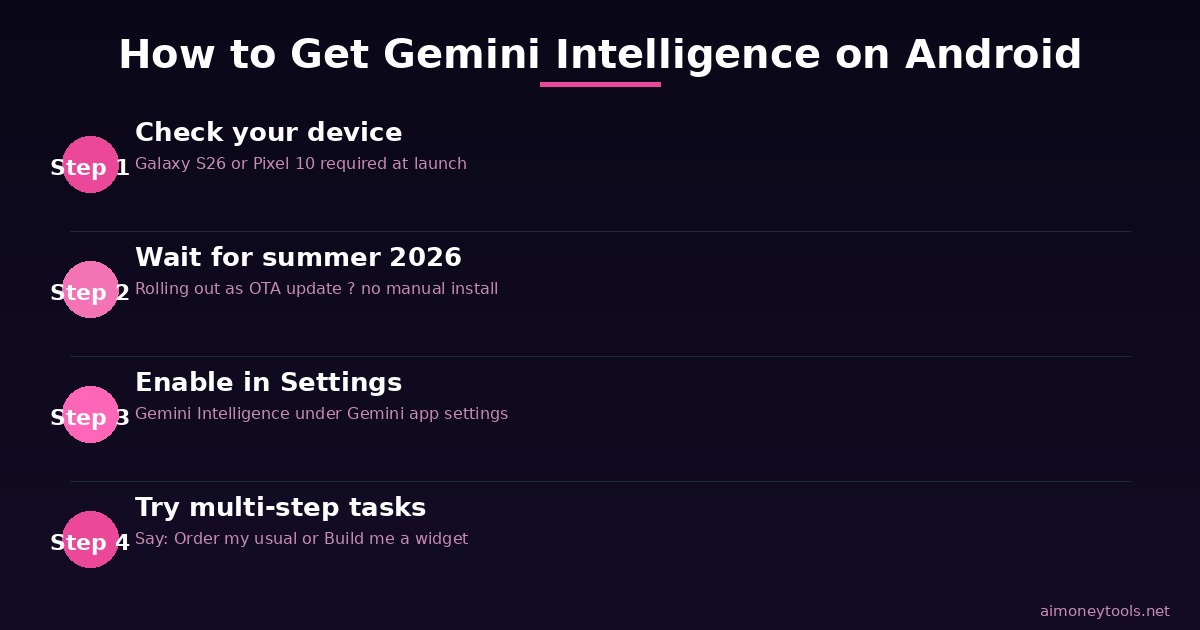 How to Get Gemini Intelligence on Android

Step 1
Check your device
Galaxy S26 or Pixel 10 required at launch

Step 2
Wait for summer 2026
Rolling out as OTA update ? no manual install

Step 3
Enable in Settings
Gemini Intelligence under Gemini app settings

Step 4
Try multi-step tasks
Say: Order my usual or Build me a widget

aimoneytools.net